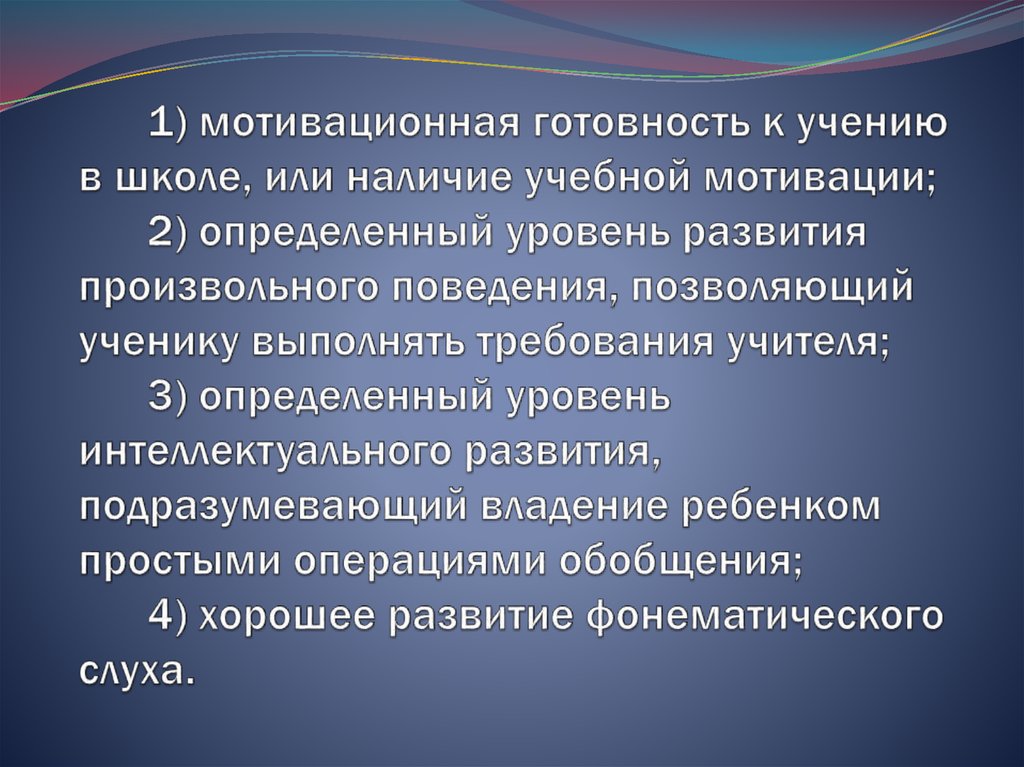 1) мотивационная готовность к учению в школе, или наличие учебной мотивации;

2) определенный уровень развития произвольного поведения, позволяющий ученику выполнять требования учителя;

3) определенный уровень интеллектуального развития, подразумевающий владение ребенком простыми операциями обобщения;

4) хорошее развитие фонематического слуха.